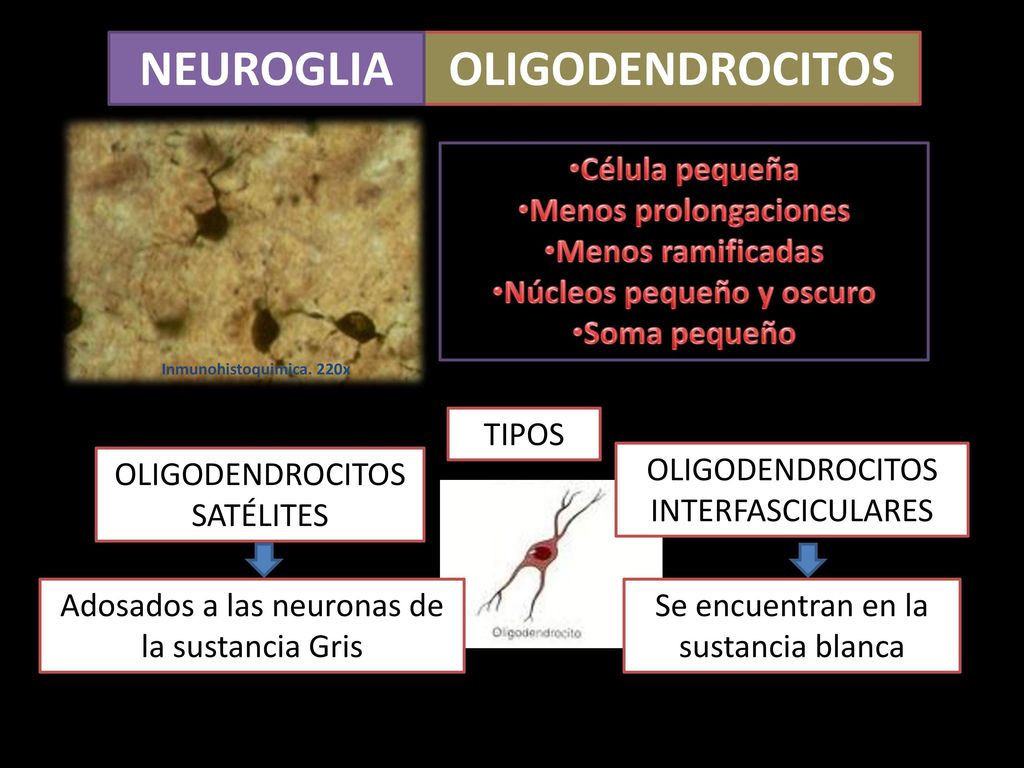 NEUROGLIA OLIGODENDROCITOS

Inmunohistoquímica. 220x

•Célula pequeña
•Menos prolongaciones
•Menos ramificadas
•Núcleos pequeño y oscuro
•Soma pequeño

TIPOS

OLIGODENDROCITOS SATÉLITES

Adosados a las neuronas de la sustancia Gris

Oligodendrocito

OLIGODENDROCITOS INTERFASCICULARES

Se encuentran en la sustancia blanca